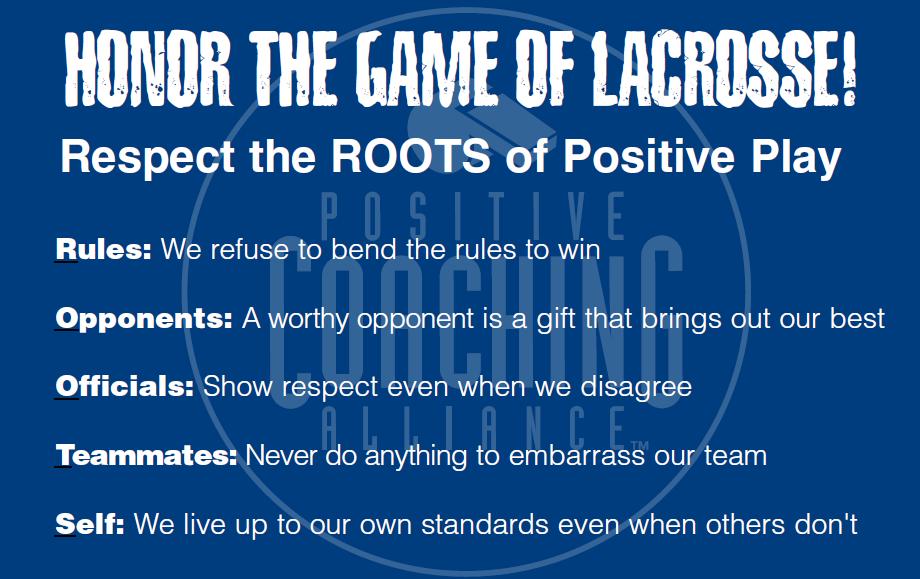 HONOR THE GAME OF LACROSSE!

Respect the ROOTS of Positive Play

POSITIVE COACHING ALLIANCE™

Rules: We refuse to bend the rules to win

Opponents: A worthy opponent is a gift that brings out our best

Officials: Show respect even when we disagree

Teammates: Never do anything to embarrass our team

Self: We live up to our own standards even when others don't